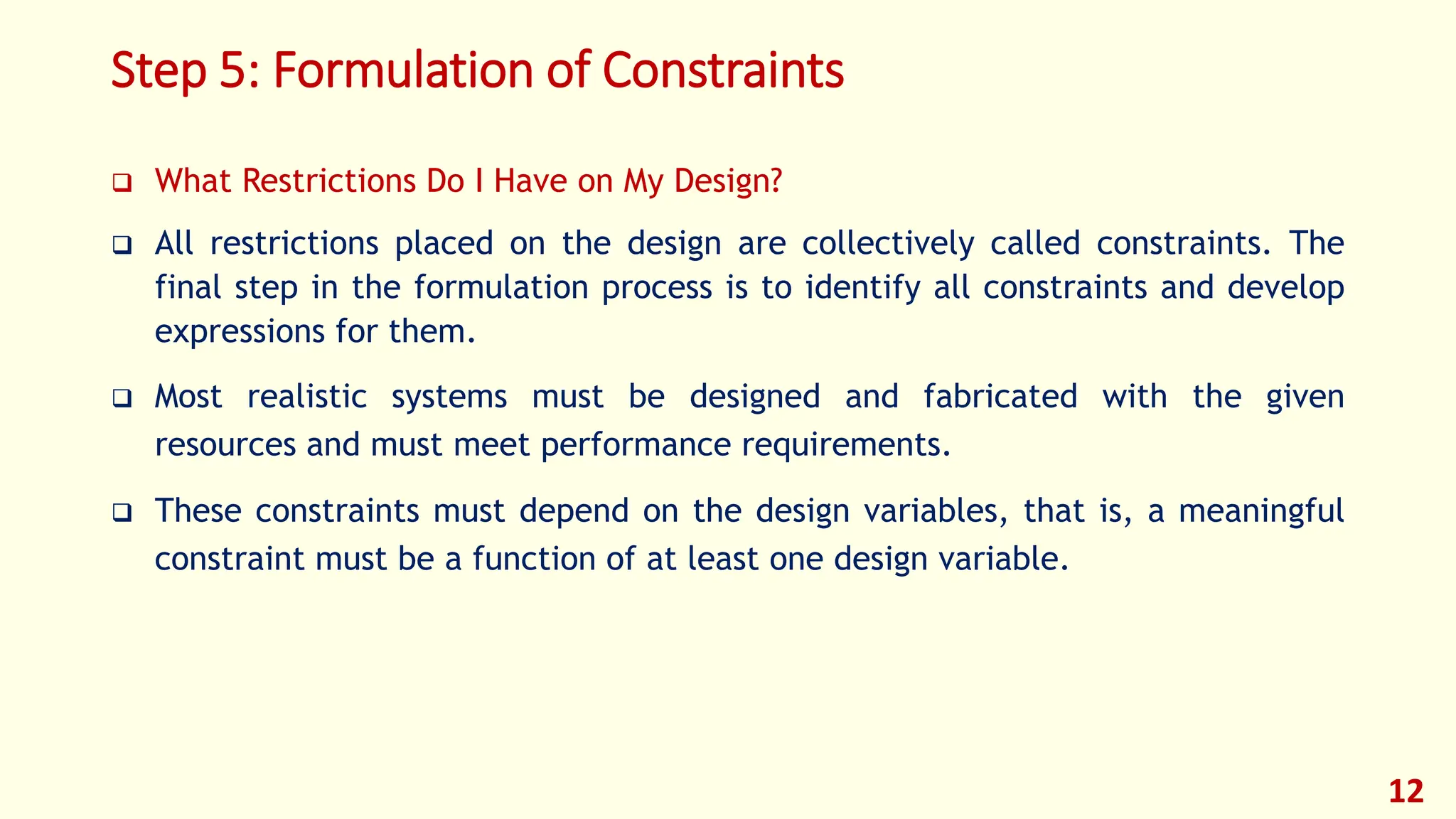 Step 5: Formulation of Constraints

❑ What Restrictions Do I Have on My Design?

❑ All restrictions placed on the design are collectively called constraints. The final step in the formulation process is to identify all constraints and develop expressions for them.

❑ Most realistic systems must be designed and fabricated with the given resources and must meet performance requirements.

❑ These constraints must depend on the design variables, that is, a meaningful constraint must be a function of at least one design variable.

12